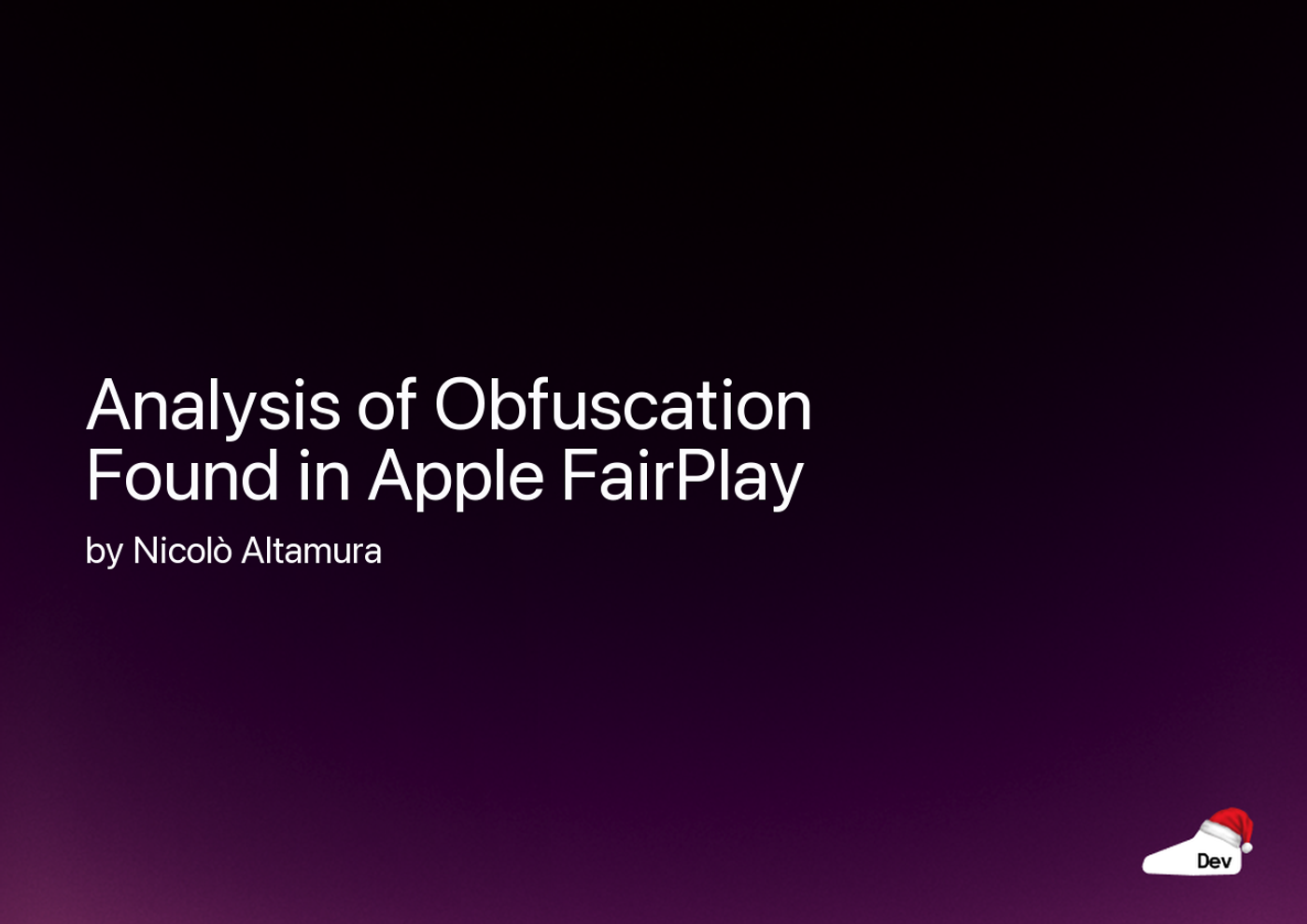 Analysis of Obfuscation Found in Apple FairPlay

by Nicolò Altamura

Dev